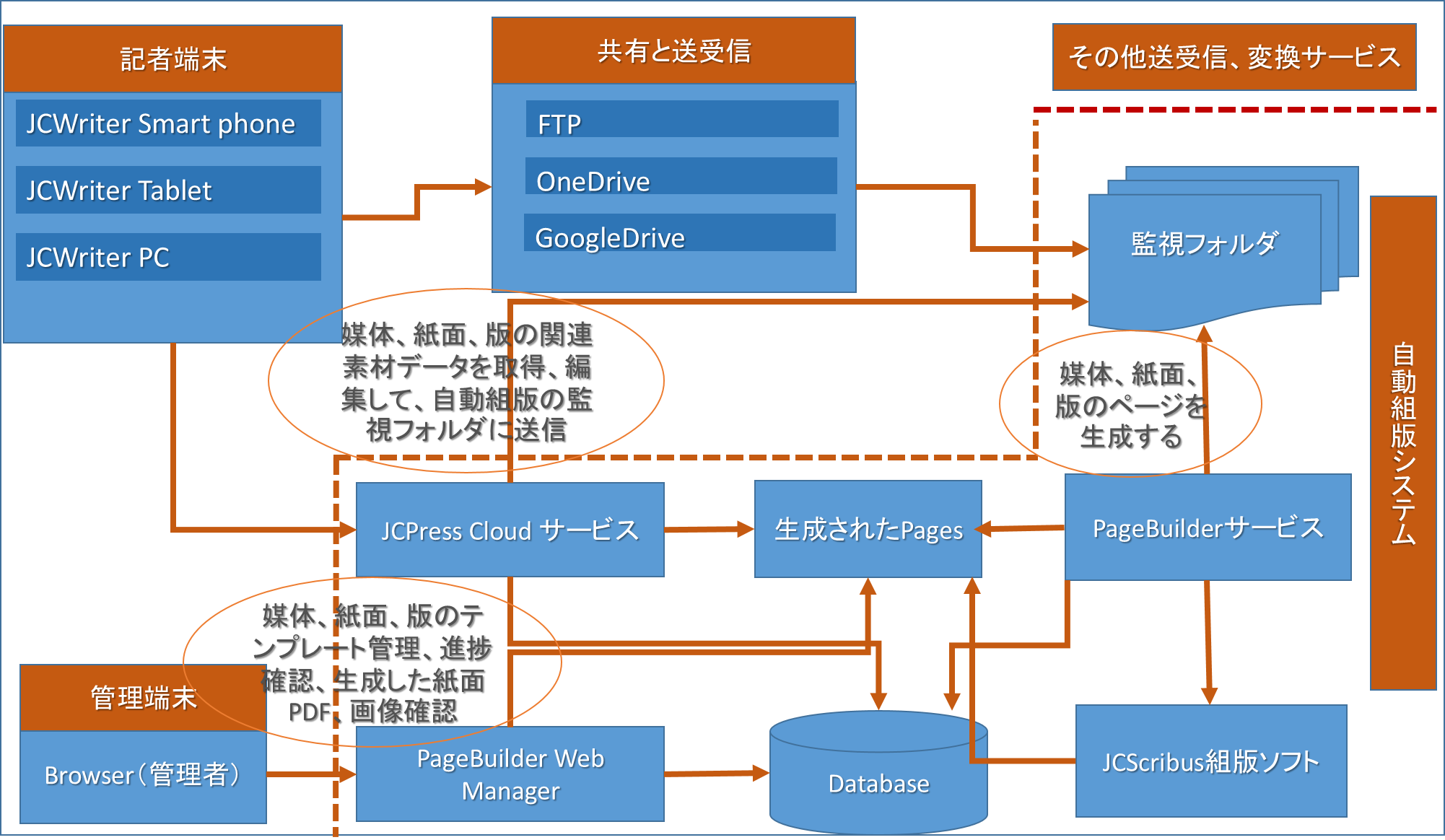 記者端末

JCWriter Smart phone

JCWriter Tablet

JCWriter PC

共有と送受信

FTP

OneDrive

GoogleDrive

その他送受信、変換サービス

監視フォルダ

自動組版システム

媒体、紙面、版の関連素材データを取得、編集して、自動組版の監視フォルダに送信

媒体、紙面、版のページを生成する

JCPress Cloud サービス

生成されたPages

PageBuilderサービス

媒体、紙面、版のテンプレート管理、進捗確認、生成した紙面PDF、画像確認

管理端末

Browser（管理者）

PageBuilder Web Manager

Database

JCScribus組版ソフト